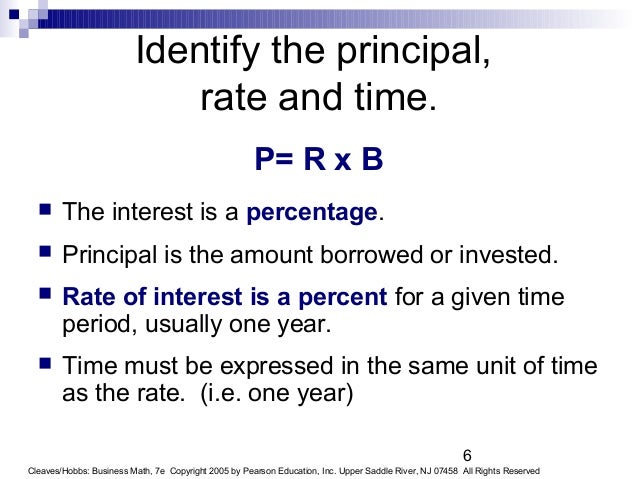 Identify the principal, rate and time.

P= R x B

- The interest is a percentage.
- Principal is the amount borrowed or invested.
- Rate of interest is a percent for a given time period, usually one year.
- Time must be expressed in the same unit of time as the rate. (i.e. one year)

6

Cleaves/Hobbs: Business Math, 7e Copyright 2005 by Pearson Education, Inc. Upper Saddle River, NJ 07458 All Rights Reserved